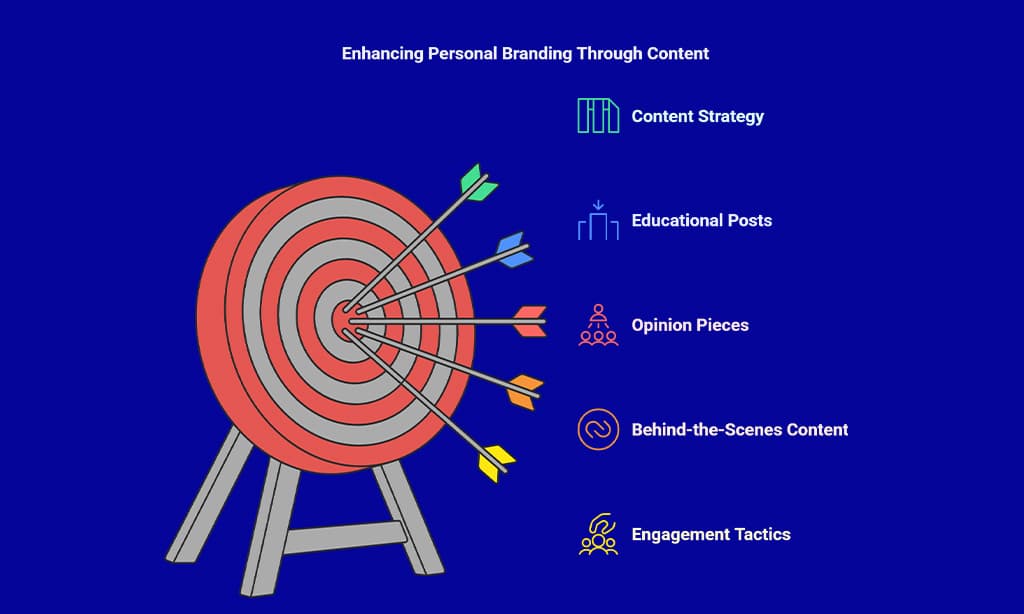 Enhancing Personal Branding Through Content

Content Strategy

Educational Posts

Opinion Pieces

Behind-the-Scenes Content

Engagement Tactics